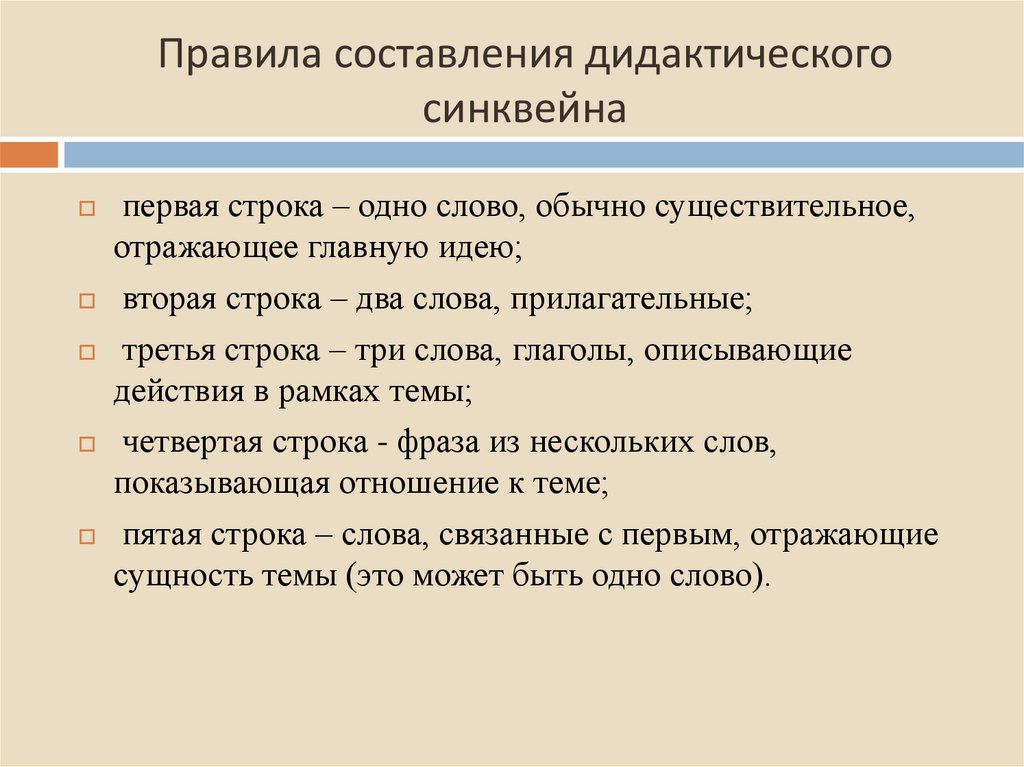 Правила составления дидактического синквейна

первая строка – одно слово, обычно существительное, отражающее главную идею;

вторая строка – два слова, прилагательные;

третья строка – три слова, глаголы, описывающие действия в рамках темы;

четвертая строка - фраза из нескольких слов, показывающая отношение к теме;

пятая строка – слова, связанные с первым, отражающие сущность темы (это может быть одно слово).